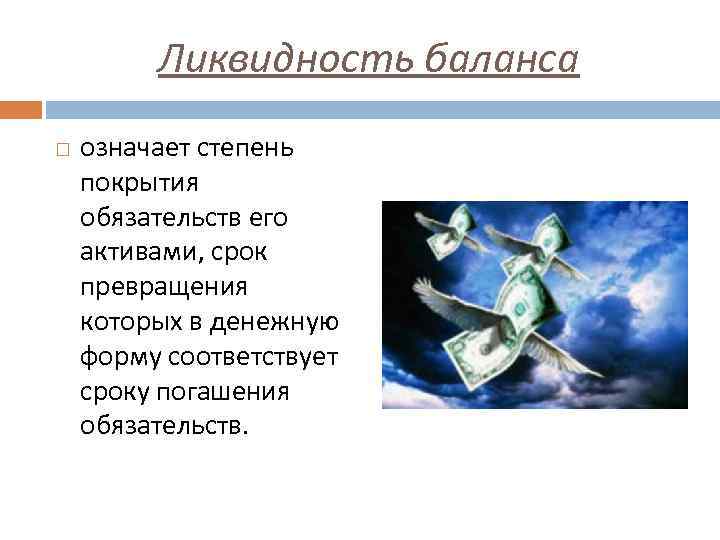 Ликвидность баланса

означает степень покрытия обязательств его активами, срок превращения которых в денежную форму соответствует сроку погашения обязательств.